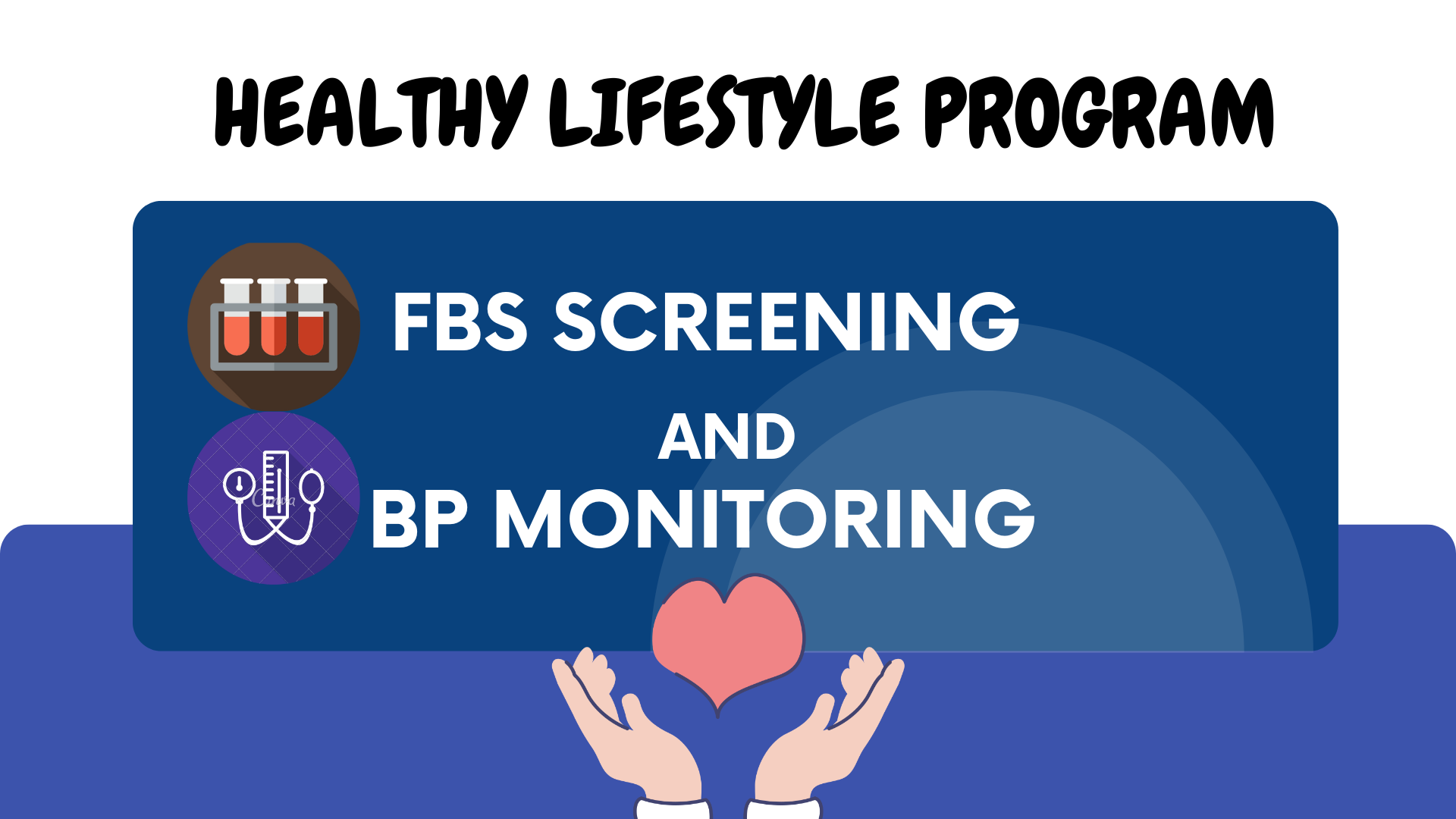 HEALTHY LIFESTYLE PROGRAM

FBS SCREENING

AND

BP MONITORING

Canva